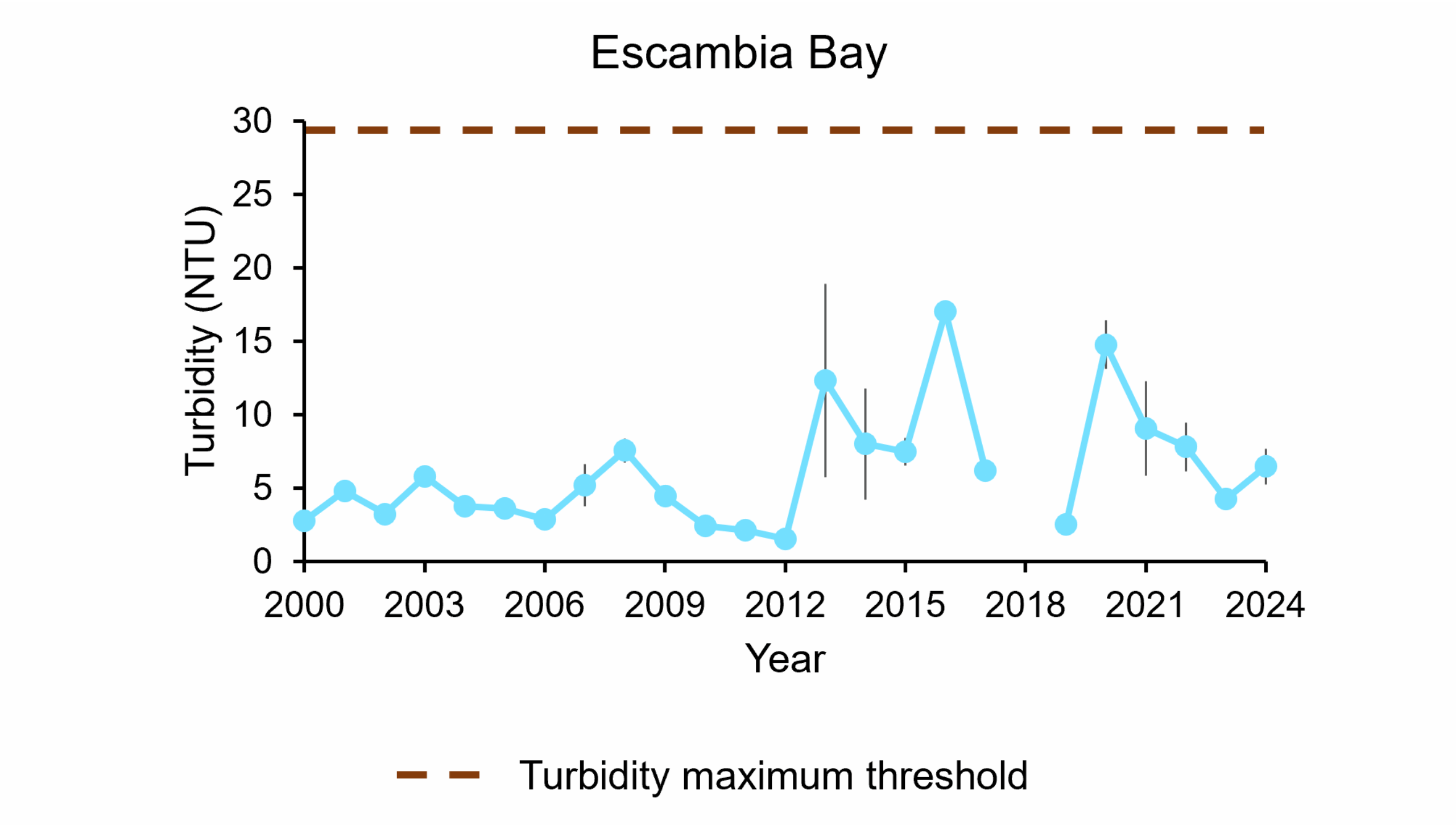 Escambia Bay

Turbidity (NTU)

30
25
20
15
10
5
0

2000
2003
2006
2009
2012
2015
2018
2021
2024

Year

Turbidity maximum threshold